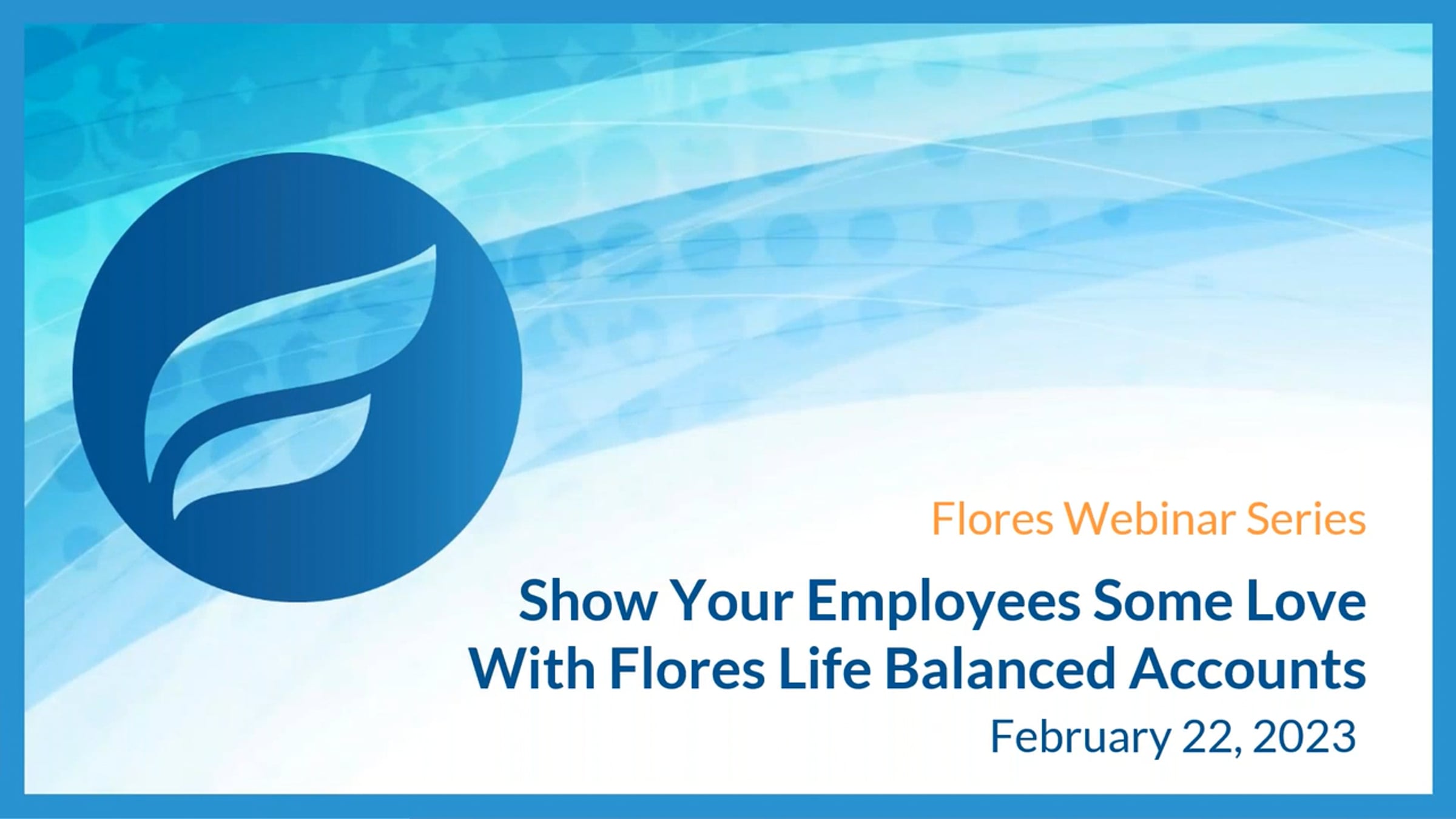 Flores Webinar Series

Show Your Employees Some Love With Flores Life Balanced Accounts

February 22, 2023